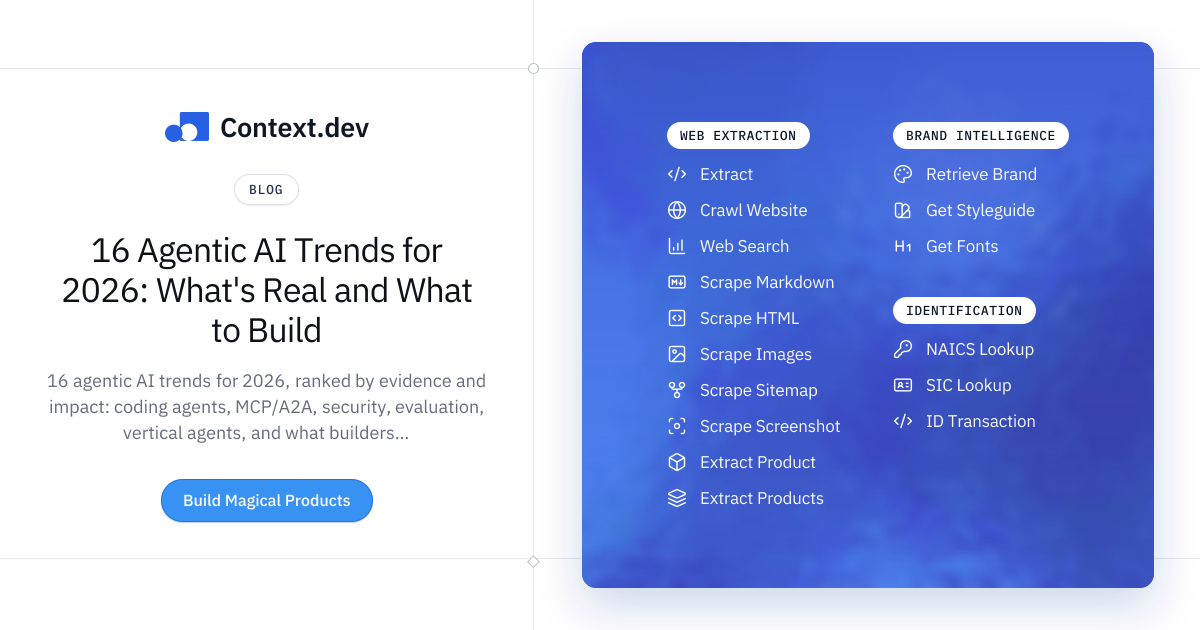 Context.dev

BLOG

16 Agentic AI Trends for 2026: What's Real and What to Build

16 agentic AI trends for 2026, ranked by evidence and impact: coding agents, MCP/A2A, security, evaluation, vertical agents, and what builders...

Build Magical Products

WEB EXTRACTION
Extract
Crawl Website
Web Search
Scrape Markdown
Scrape HTML
Scrape Images
Scrape Sitemap
Scrape Screenshot
Extract Product
Extract Products

BRAND INTELLIGENCE
Retrieve Brand
Get Styleguide
Get Fonts

IDENTIFICATION
NAICS Lookup
SIC Lookup
ID Transaction